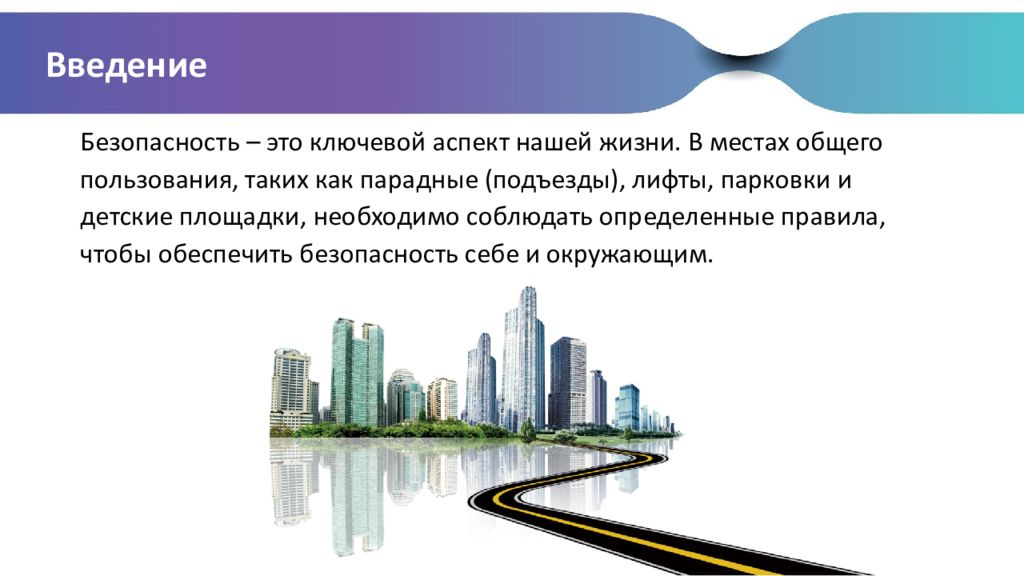 Введение

Безопасность – это ключевой аспект нашей жизни. В местах общего пользования, таких как парадные (подъезды), лифты, парковки и детские площадки, необходимо соблюдать определенные правила, чтобы обеспечить безопасность себе и окружающим.